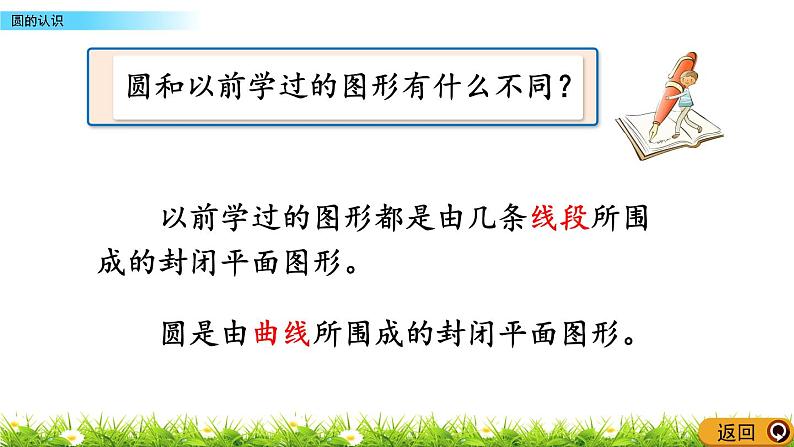 圆的认识

圆和以前学过的图形有什么不同？

以前学过的图形都是由几条线段所围成的封闭平面图形。

圆是由曲线所围成的封闭平面图形。

返回